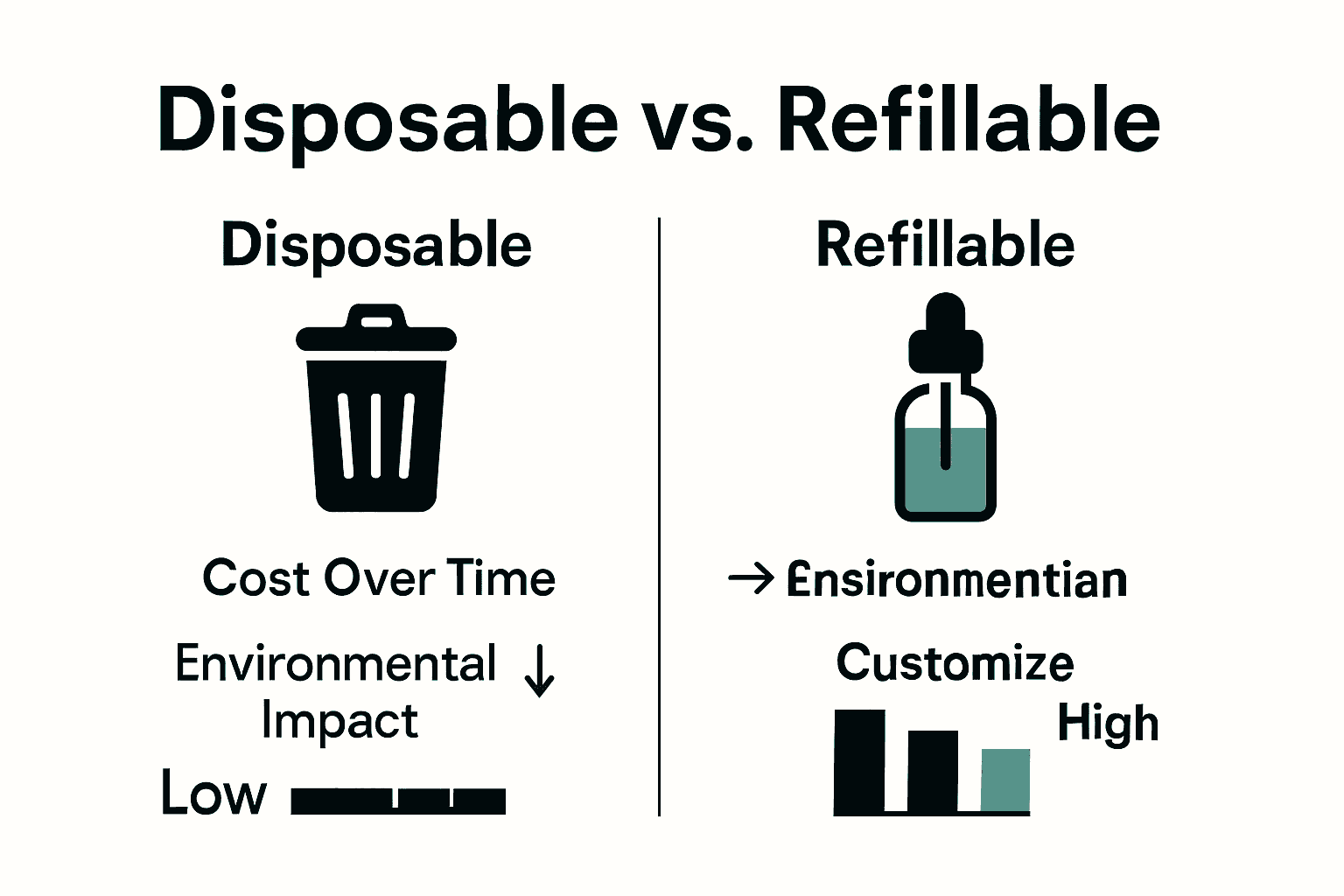 Disposable vs. Refillable

Disposable

Cost Over Time

Environmental Impact ↓

Low

Refillable

→ Ensironmentian

Customize

High